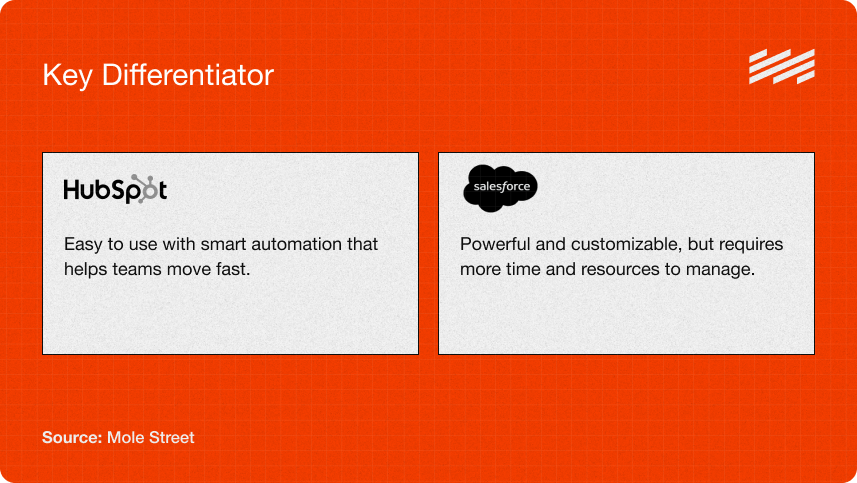 Key Differentiator

HubSpot

Easy to use with smart automation that helps teams move fast.

salesforce

Powerful and customizable, but requires more time and resources to manage.

Source: Mole Street